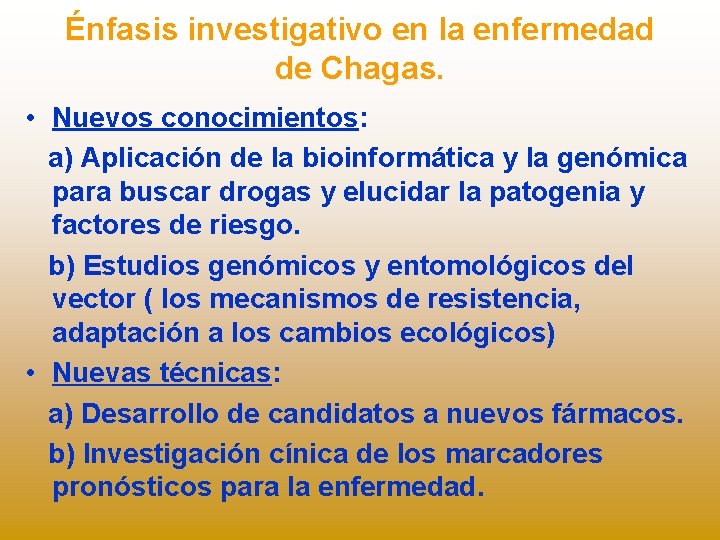 Énfasis investigativo en la enfermedad de Chagas.

• Nuevos conocimientos:

a) Aplicación de la bioinformática y la genómica para buscar drogas y elucidar la patogenia y factores de riesgo.

b) Estudios genómicos y entomológicos del vector ( los mecanismos de resistencia, adaptación a los cambios ecológicos)

• Nuevas técnicas:

a) Desarrollo de candidatos a nuevos fármacos.

b) Investigación cínica de los marcadores pronósticos para la enfermedad.